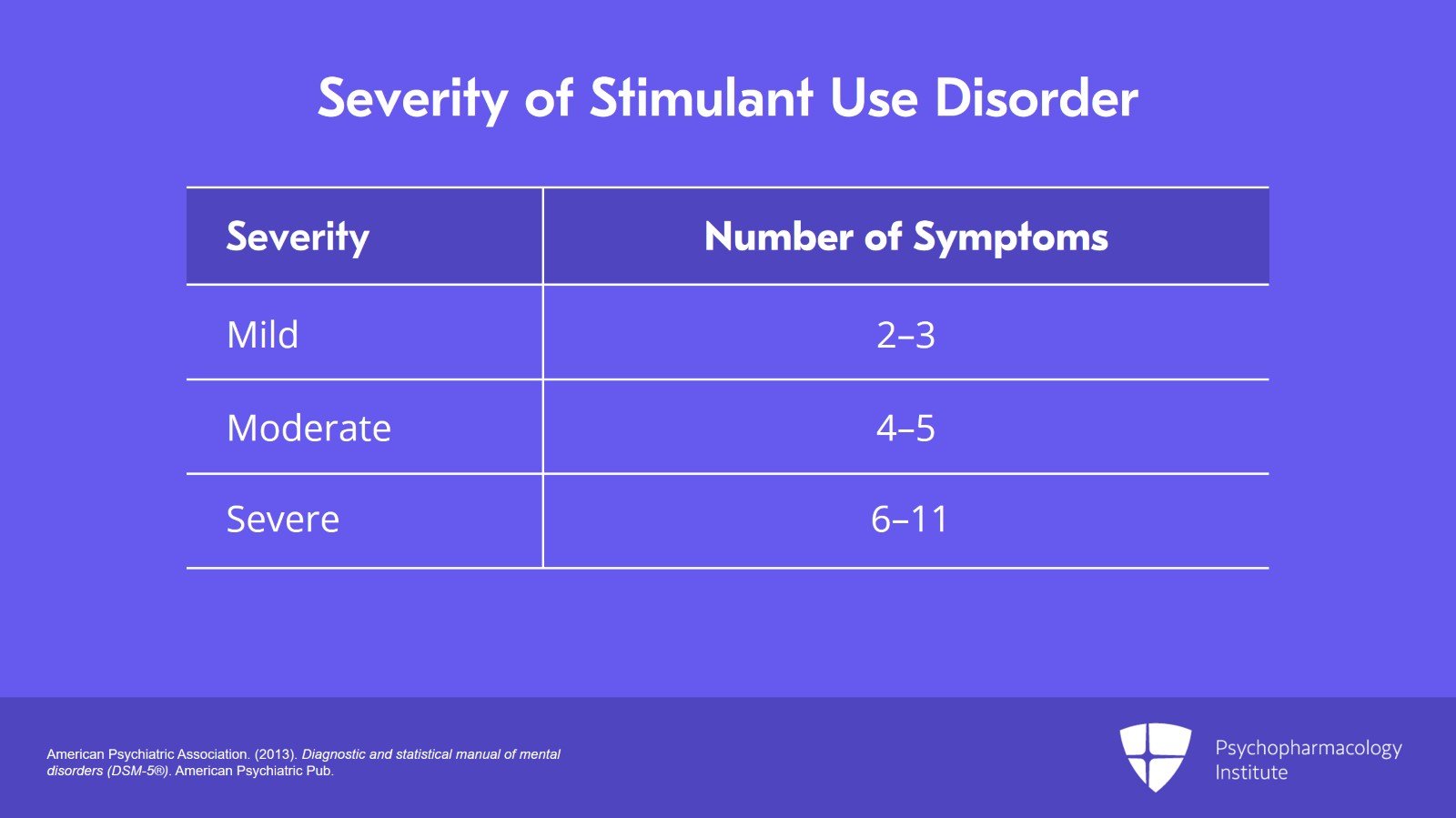 Severity of Stimulant Use Disorder

| Severity | Number of Symptoms |
|---|---|
| Mild | 2–3 |
| Moderate | 4–5 |
| Severe | 6–11 |

American Psychiatric Association. (2013). Diagnostic and statistical manual of mental disorders (DSM-5®). American Psychiatric Pub.

Psychopharmacology Institute